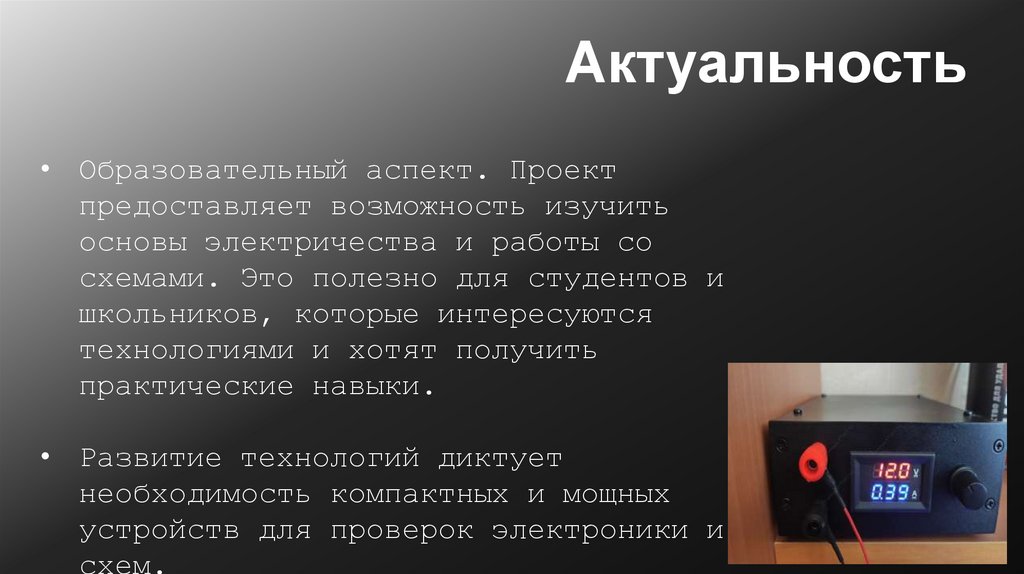 Актуальность

• Образовательный аспект. Проект предоставляет возможность изучить основы электричества и работы со схемами. Это полезно для студентов и школьников, которые интересуются технологиями и хотят получить практические навыки.

• Развитие технологий диктует необходимость компактных и мощных устройств для проверок электроники и схем.

12.0 V
0.39 A